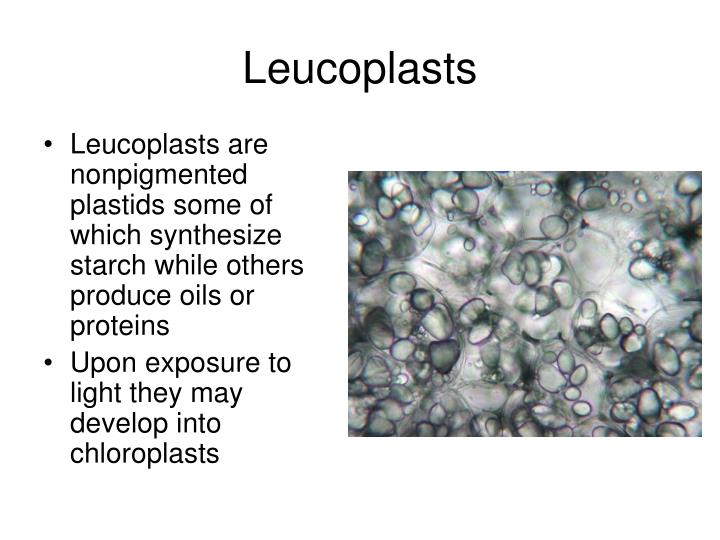 Leucoplasts

• Leucoplasts are nonpigmented plastids some of which synthesize starch while others produce oils or proteins
• Upon exposure to light they may develop into chloroplasts